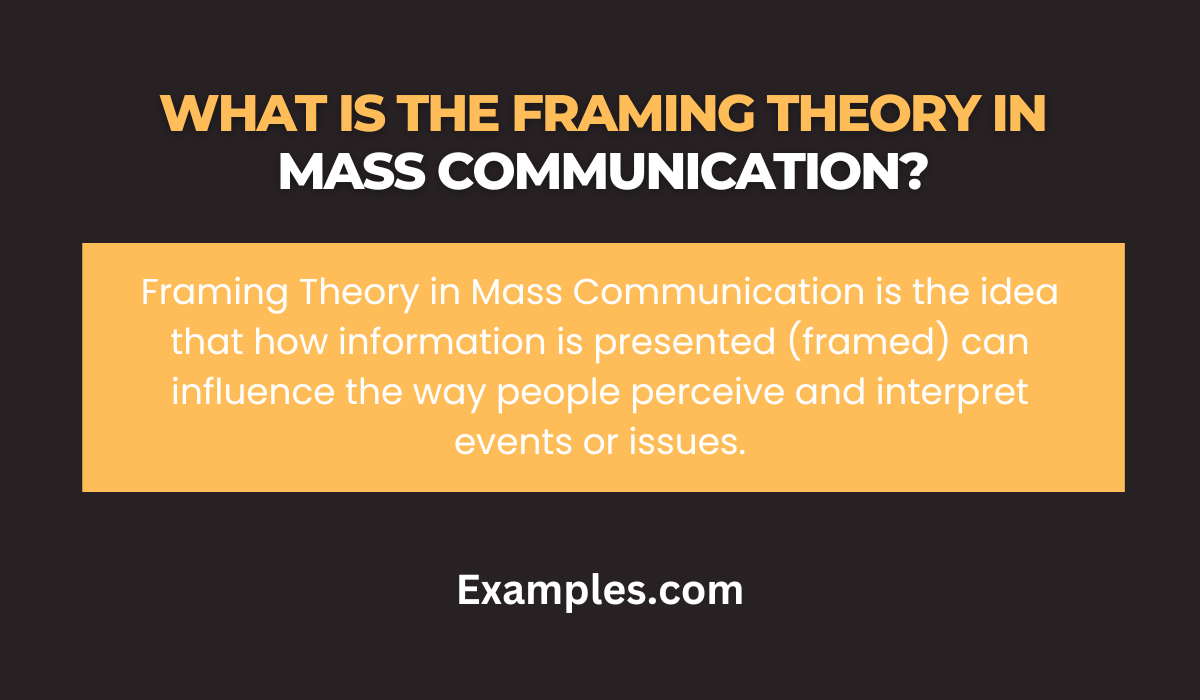 WHAT IS THE FRAMING THEORY IN MASS COMMUNICATION?

Framing Theory in Mass Communication is the idea that how information is presented (framed) can influence the way people perceive and interpret events or issues.

Examples.com